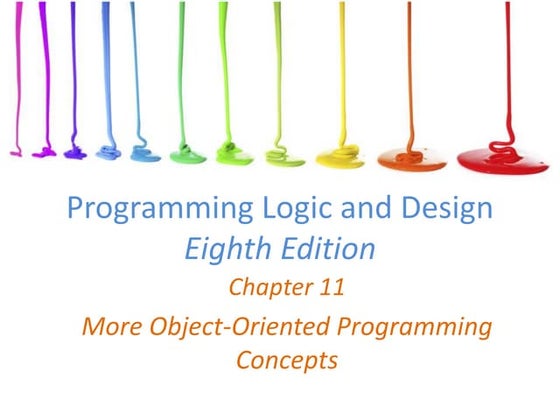 Programming Logic and Design
Eighth Edition

Chapter 11

More Object-Oriented Programming Concepts